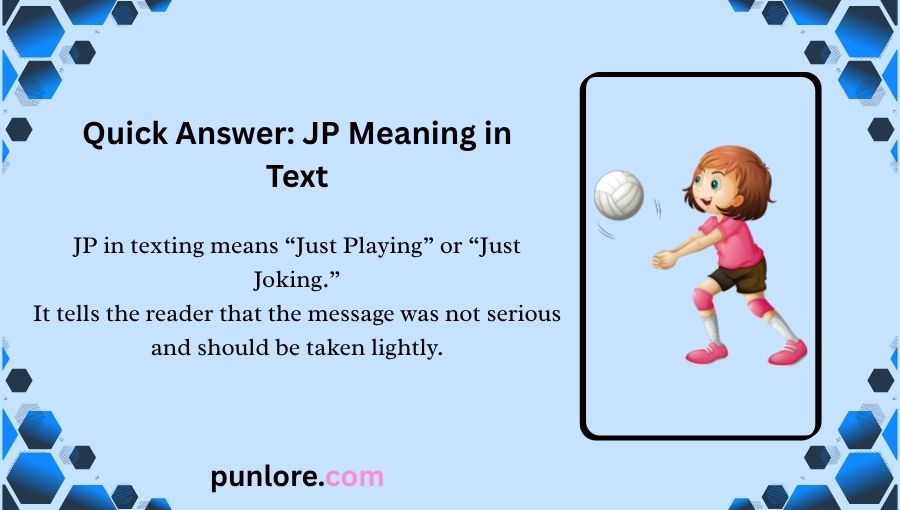 Quick Answer: JP Meaning in Text

JP in texting means “Just Playing” or “Just Joking.”
It tells the reader that the message was not serious and should be taken lightly.

punlore.com